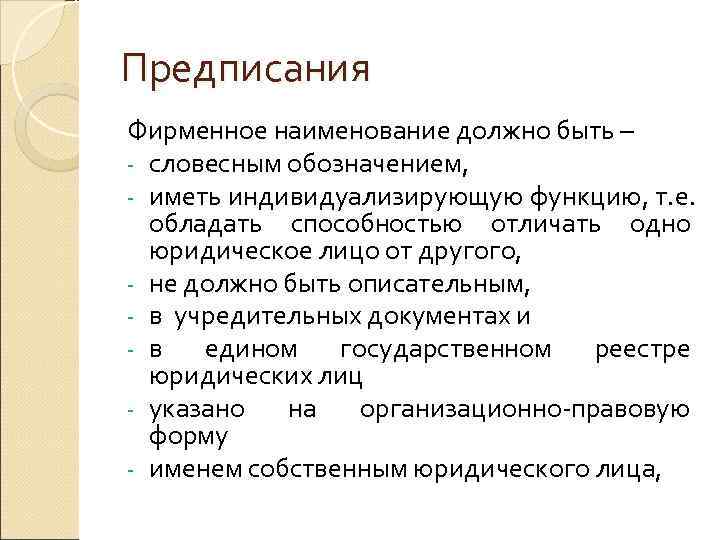 Предписания

Фирменное наименование должно быть –
- словесным обозначением,
- иметь индивидуализирующую функцию, т.е. обладать способностью отличать одно юридическое лицо от другого,
- не должно быть описательным,
- в учредительных документах и
- в едином государственном реестре юридических лиц
- указано на организационно-правовую форму
- именем собственным юридического лица,